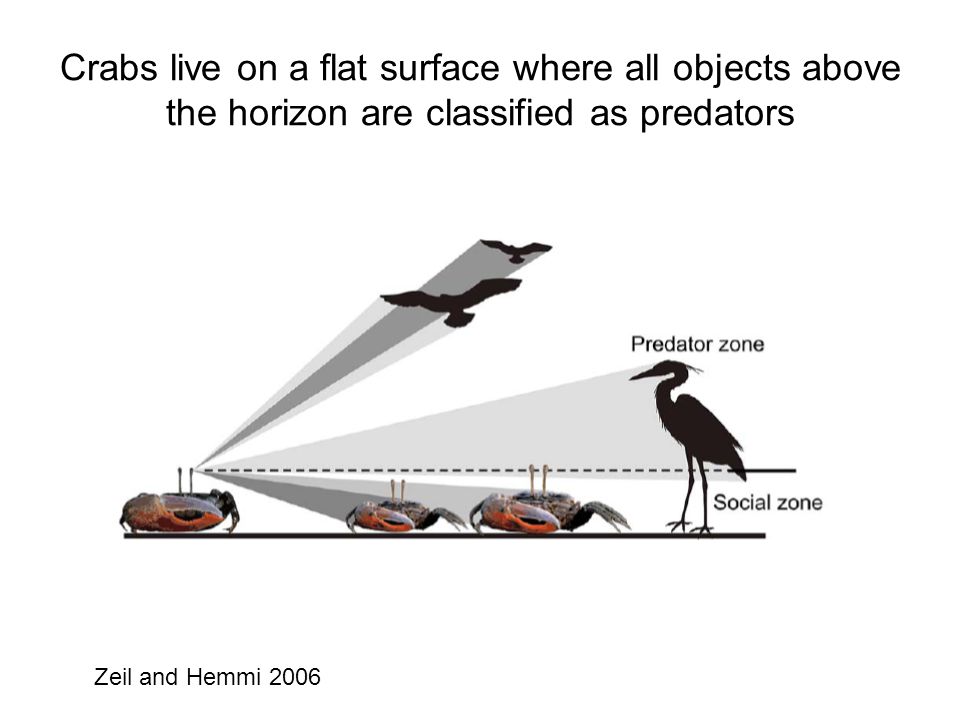 Crabs live on a flat surface where all objects above the horizon are classified as predators

Predator zone

Social zone

Zeil and Hemmi 2006